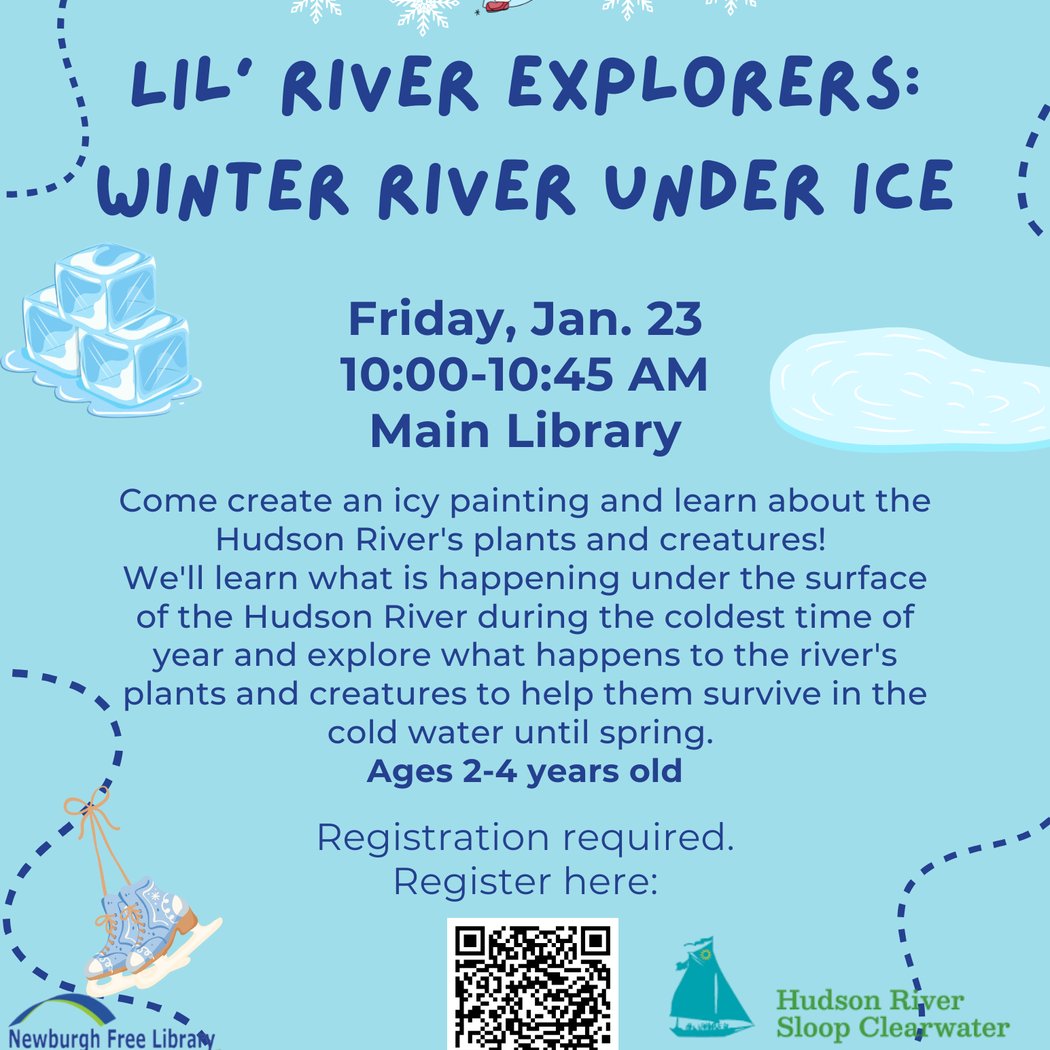 LIL' RIVER EXPLORERS: WINTER RIVER UNDER ICE

Friday, Jan. 23
10:00-10:45 AM
Main Library

Come create an icy painting and learn about the Hudson River's plants and creatures!
We'll learn what is happening under the surface of the Hudson River during the coldest time of year and explore what happens to the river's plants and creatures to help them survive in the cold water until spring.
Ages 2-4 years old

Registration required.
Register here:

Newburgh Free Library

Hudson River Sloop Clearwater